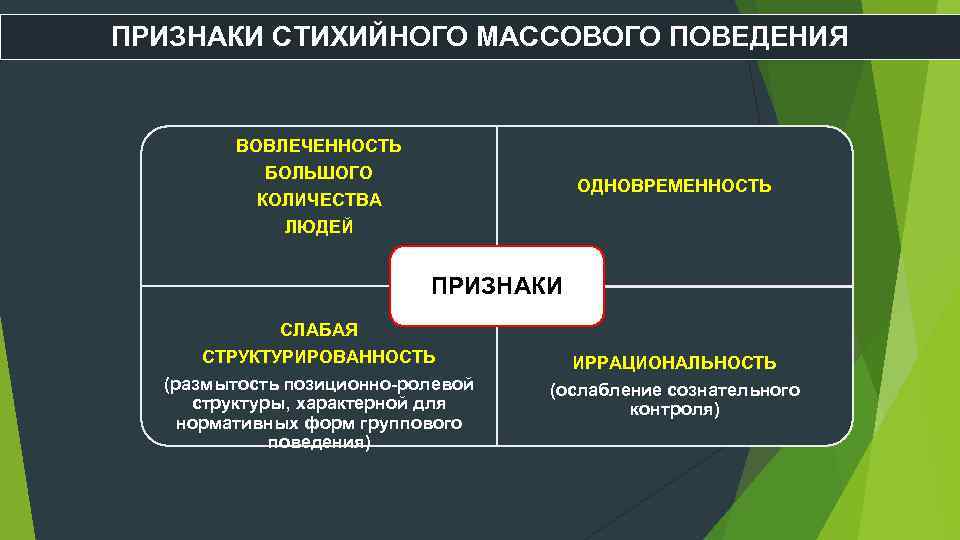 ПРИЗНАКИ СТИХИЙНОГО МАССОВОГО ПОВЕДЕНИЯ

ВОВЛЕЧЕННОСТЬ БОЛЬШОГО КОЛИЧЕСТВА ЛЮДЕЙ

ОДНОВРЕМЕННОСТЬ

ПРИЗНАКИ

СЛАБАЯ СТРУКТУРИРОВАННОСТЬ
(размытость позиционно-ролевой структуры, характерной для нормативных форм группового поведения)

ИРРАЦИОНАЛЬНОСТЬ
(ослабление сознательного контроля)